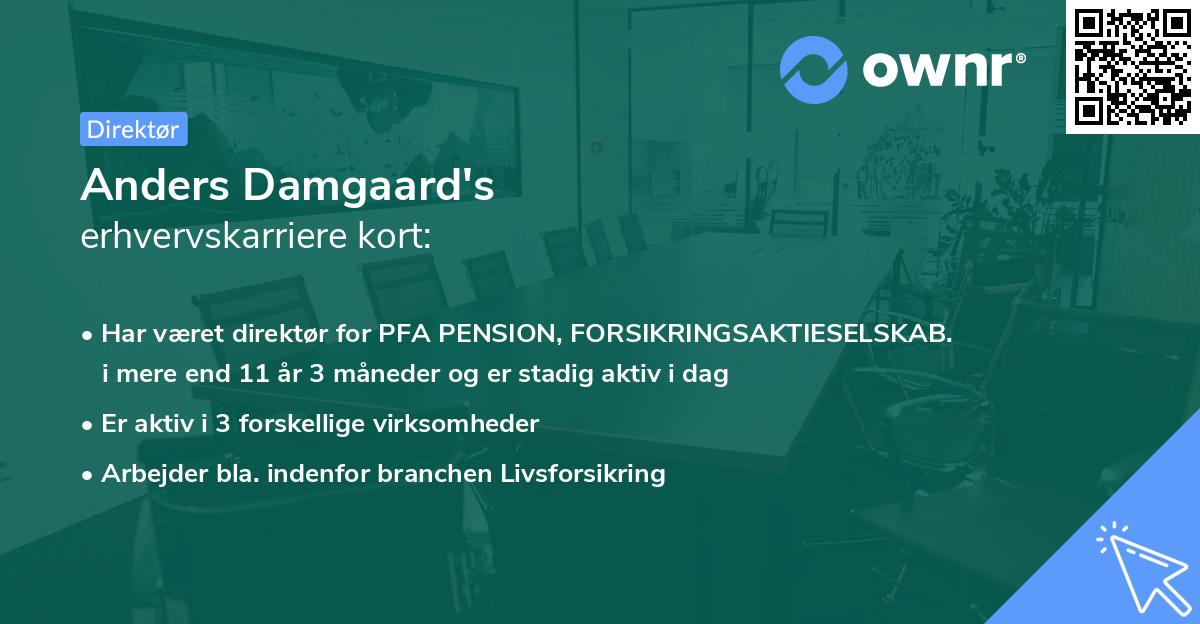 ownr®

Direktør

Anders Damgaard's
erhvervskarriere kort:

• Har været direktør for PFA PENSION, FORSIKRINGSAKTIESELSKAB. i mere end 11 år 3 måneder og er stadig aktiv i dag

• Er aktiv i 3 forskellige virksomheder

• Arbejder bla. indenfor branchen Livsforsikring